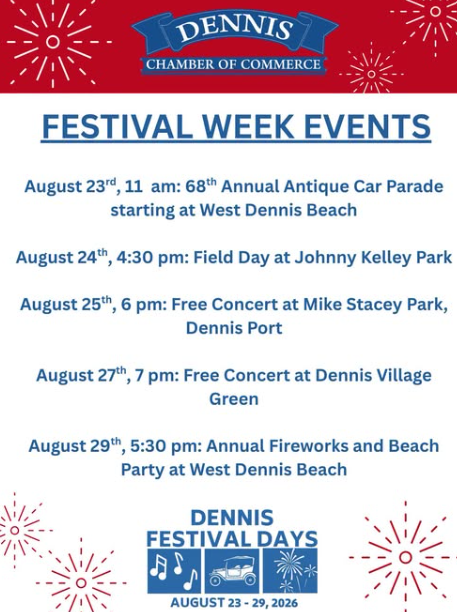 DENNIS
CHAMBER OF COMMERCE

FESTIVAL WEEK EVENTS

August 23rd, 11 am: 68th Annual Antique Car Parade starting at West Dennis Beach

August 24th, 4:30 pm: Field Day at Johnny Kelley Park

August 25th, 6 pm: Free Concert at Mike Stacey Park, Dennis Port

August 27th, 7 pm: Free Concert at Dennis Village Green

August 29th, 5:30 pm: Annual Fireworks and Beach Party at West Dennis Beach

DENNIS
FESTIVAL DAYS
AUGUST 23 - 29, 2026